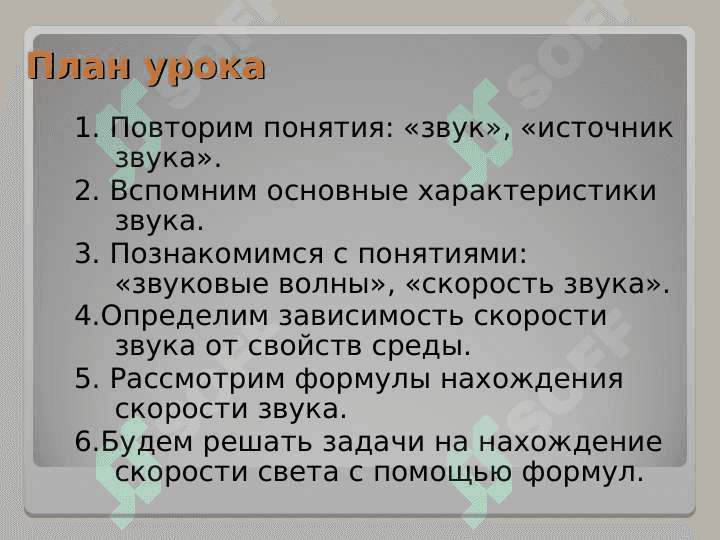 План урока

1. Повторим понятия: «звук», «источник звука».

2. Вспомним основные характеристики звука.

3. Познакомимся с понятиями: «звуковые волны», «скорость звука».

4.Определим зависимость скорости звука от свойств среды.

5. Рассмотрим формулы нахождения скорости звука.

6.Будем решать задачи на нахождение скорости света с помощью формул.